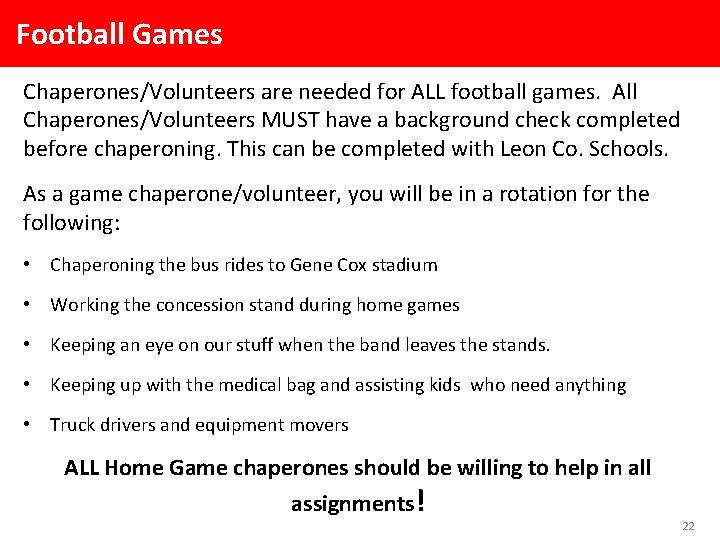 Football Games

Chaperones/Volunteers are needed for ALL football games. All Chaperones/Volunteers MUST have a background check completed before chaperoning. This can be completed with Leon Co. Schools.

As a game chaperone/volunteer, you will be in a rotation for the following:

• Chaperoning the bus rides to Gene Cox stadium
• Working the concession stand during home games
• Keeping an eye on our stuff when the band leaves the stands.
• Keeping up with the medical bag and assisting kids who need anything
• Truck drivers and equipment movers

ALL Home Game chaperones should be willing to help in all assignments!

22